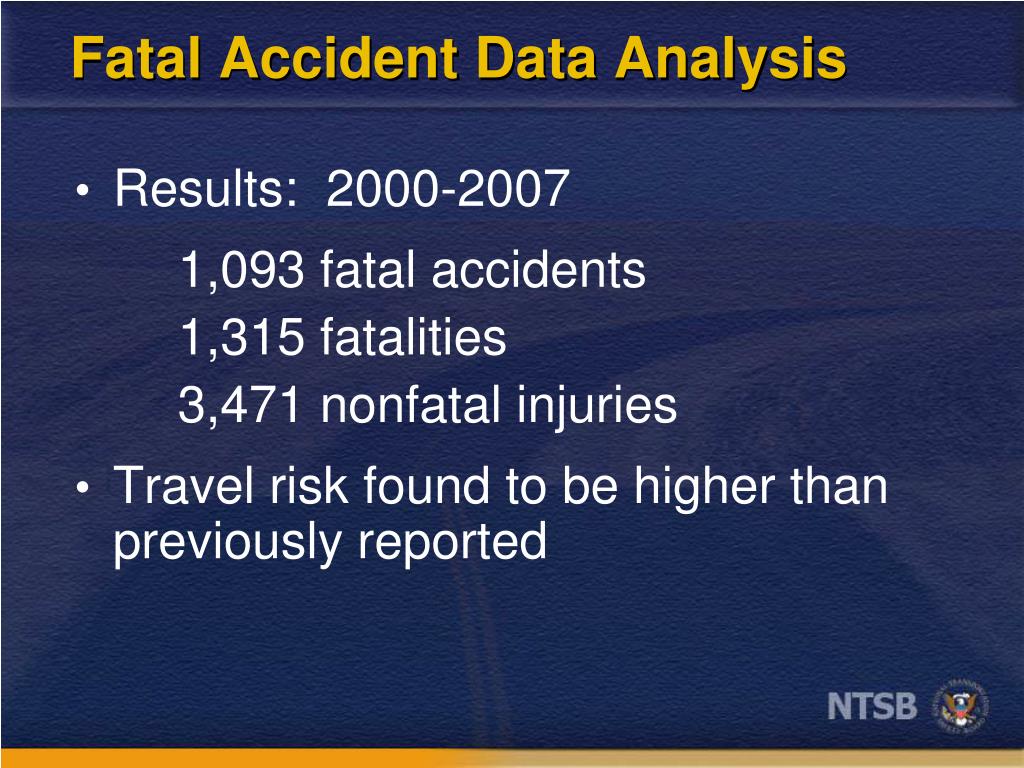 Fatal Accident Data Analysis

• Results: 2000-2007

1,093 fatal accidents
1,315 fatalities
3,471 nonfatal injuries

• Travel risk found to be higher than previously reported

NTSB